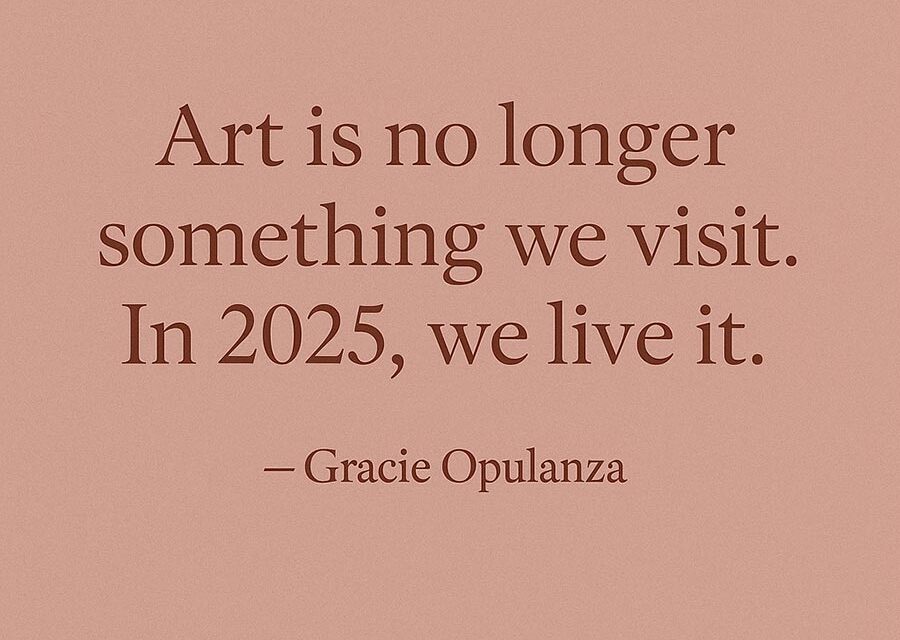 Art is no longer something we visit. In 2025, we live it.

— Gracie Opulanza